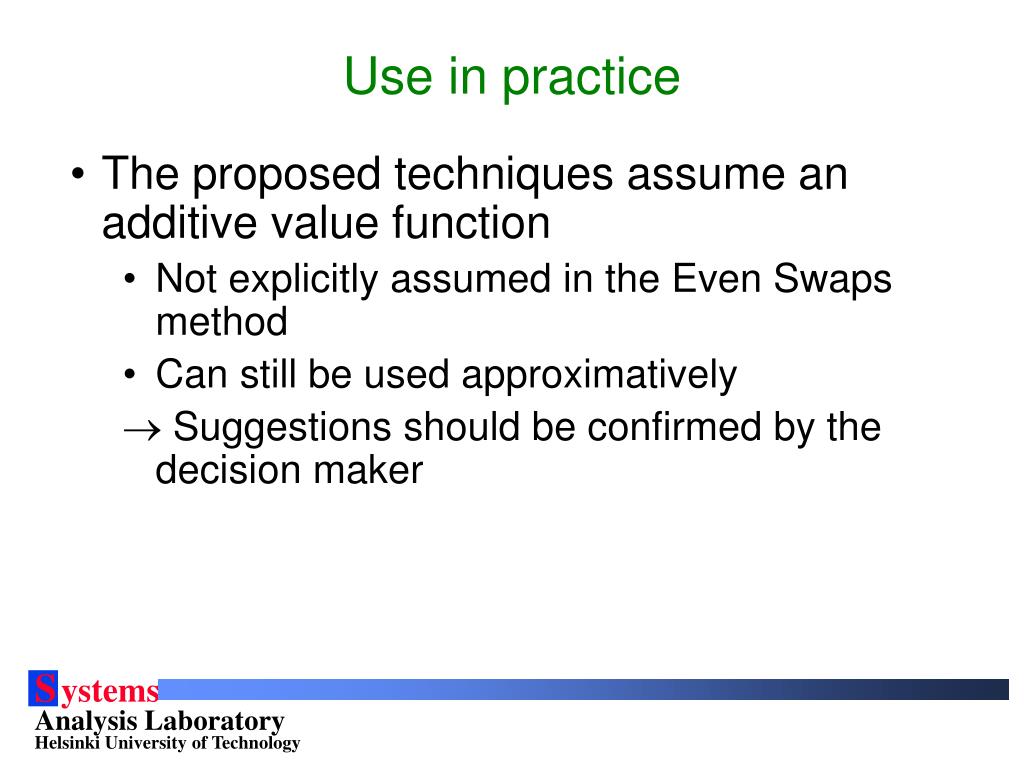 Use in practice

• The proposed techniques assume an additive value function
  • Not explicitly assumed in the Even Swaps method
  • Can still be used approximatively
  $\rightarrow$ Suggestions should be confirmed by the decision maker

Systems
Analysis Laboratory
Helsinki University of Technology